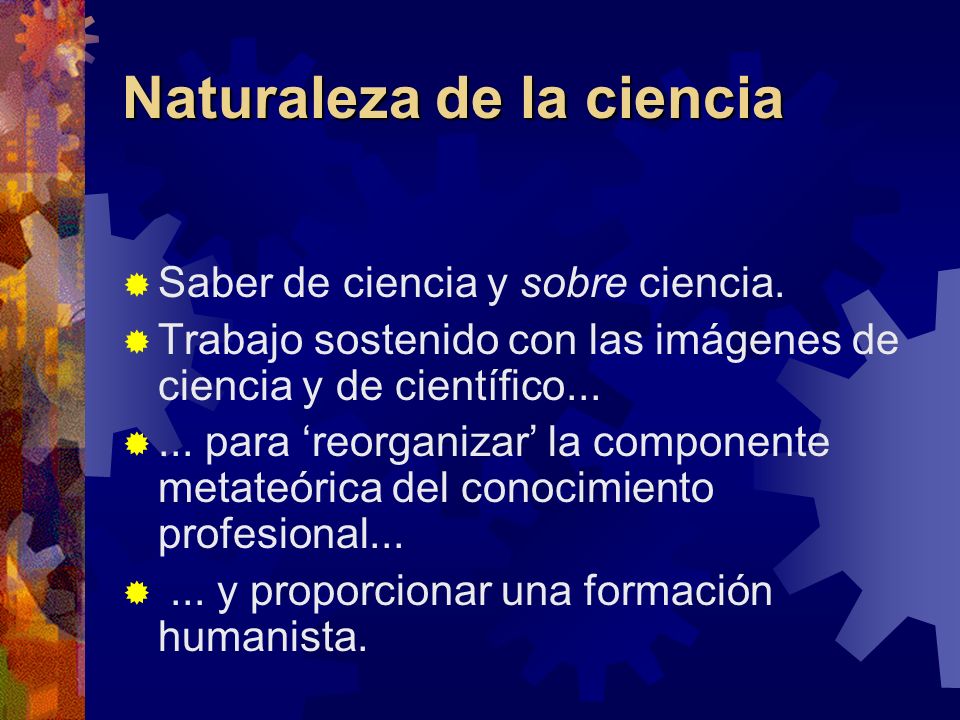 Naturaleza de la ciencia

Saber de ciencia y sobre ciencia.

Trabajo sostenido con las imágenes de ciencia y de científico...

... para ‘reorganizar’ la componente metateórica del conocimiento profesional...

... y proporcionar una formación humanista.